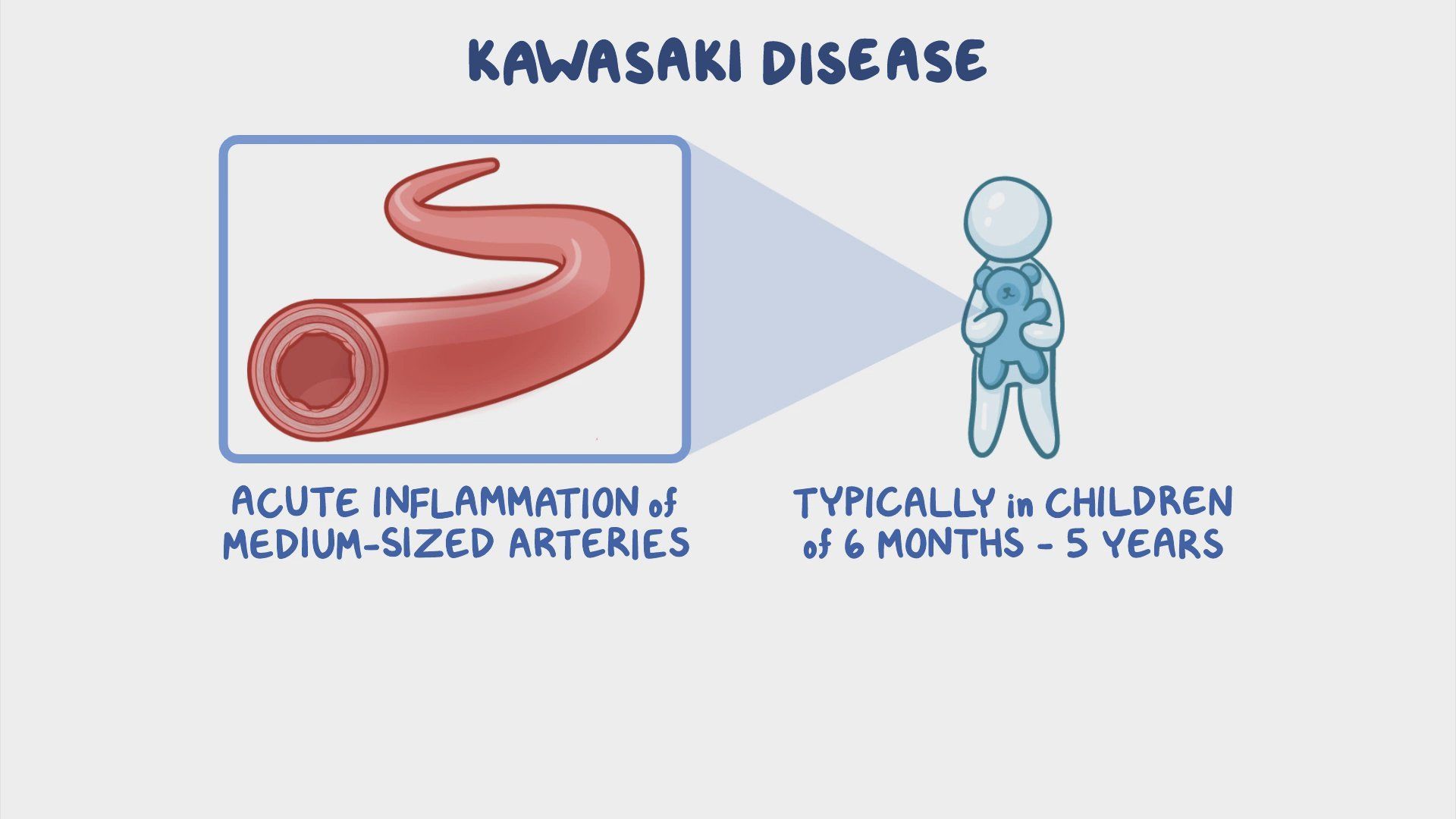 KAWASAKI DISEASE

ACUTE INFLAMMATION of MEDIUM-SIZED ARTERIES

TYPICALLY in CHILDREN of 6 MONTHS - 5 YEARS